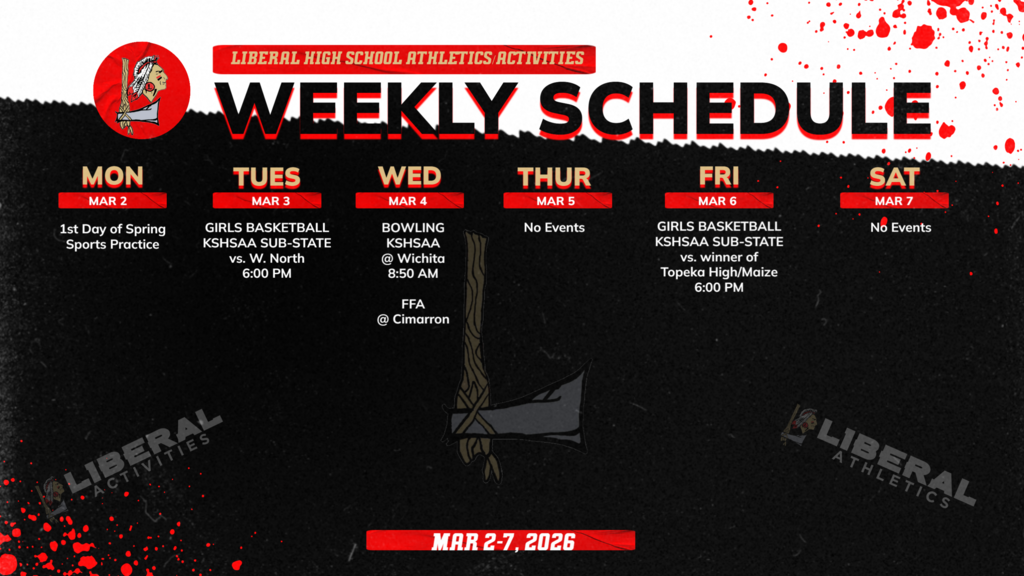 LIBERAL HIGH SCHOOL ATHLETICS/ACTIVITIES

WEEKLY SCHEDULE

MON
MAR 2
1st Day of Spring Sports Practice

TUES
MAR 3
GIRLS BASKETBALL KSHSAA SUB-STATE vs. W. North 6:00 PM

WED
MAR 4
BOWLING KSHSAA @ Wichita 8:50 AM

FFA @ Cimarron

THUR
MAR 5
No Events

FRI
MAR 6
GIRLS BASKETBALL KSHSAA SUB-STATE vs. winner of Topeka High/Maize 6:00 PM

SAT
MAR 7
No Events

LIBERAL ACTIVITIES

LIBERAL ATHLETICS

MAR 2-7, 2026